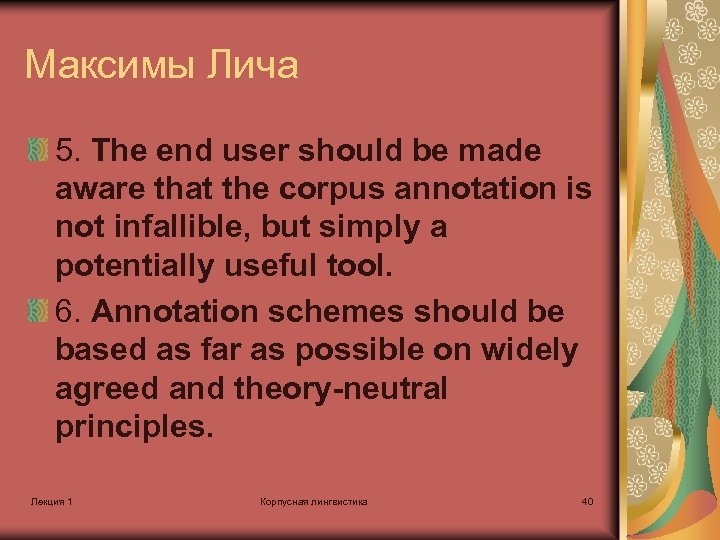 Максимы Лича

5. The end user should be made aware that the corpus annotation is not infallible, but simply a potentially useful tool.

6. Annotation schemes should be based as far as possible on widely agreed and theory-neutral principles.

Лекция 1

Корпусная лингвистика

40